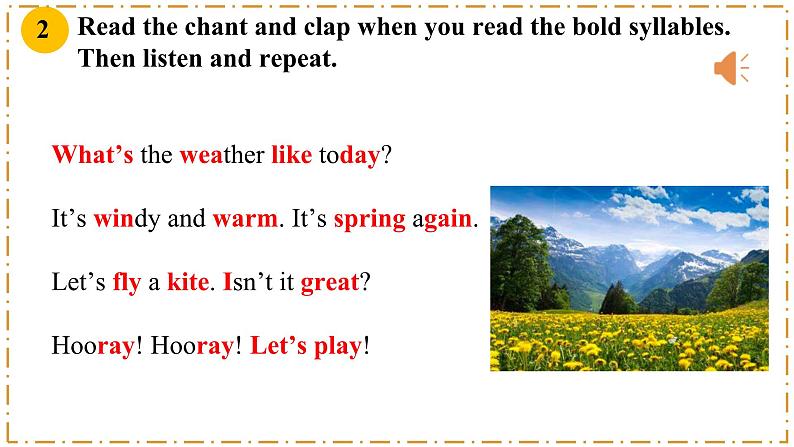 2 Read the chant and clap when you read the bold syllables. Then listen and repeat.

What's the weather like today?

It's windy and warm. It's spring again.

Let's fly a kite. Isn't it great?

Hooray! Hooray! Let's play!